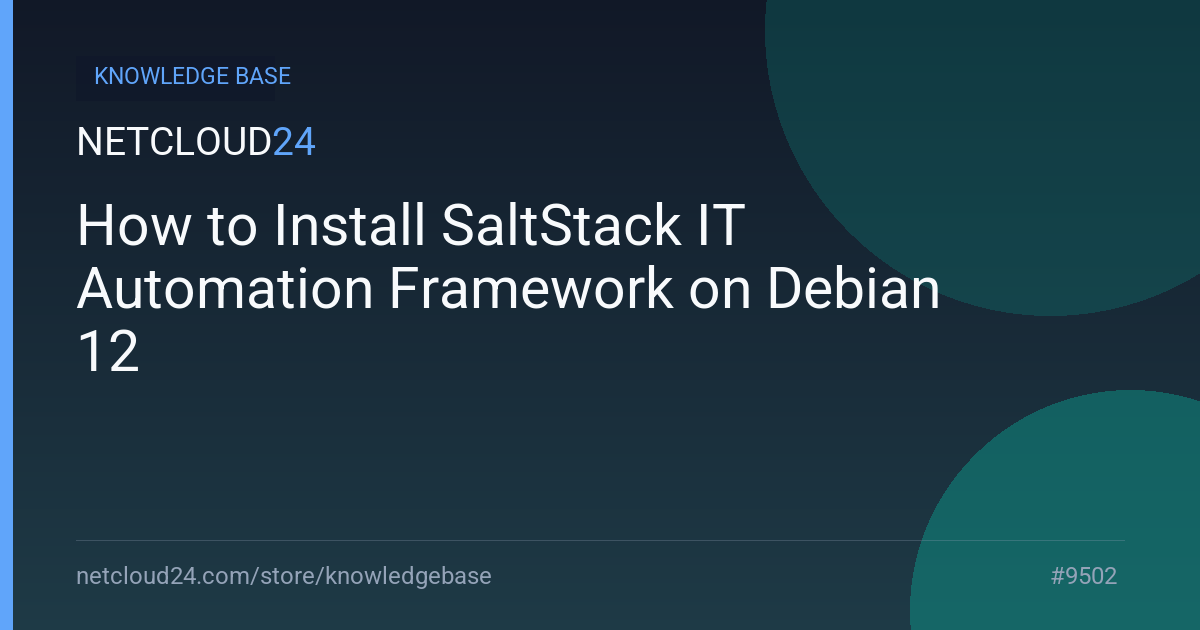 KNOWLEDGE BASE

NETCLOUD24

How to Install SaltStack IT Automation Framework on Debian 12

netcloud24.com/store/knowledgebase

#9502